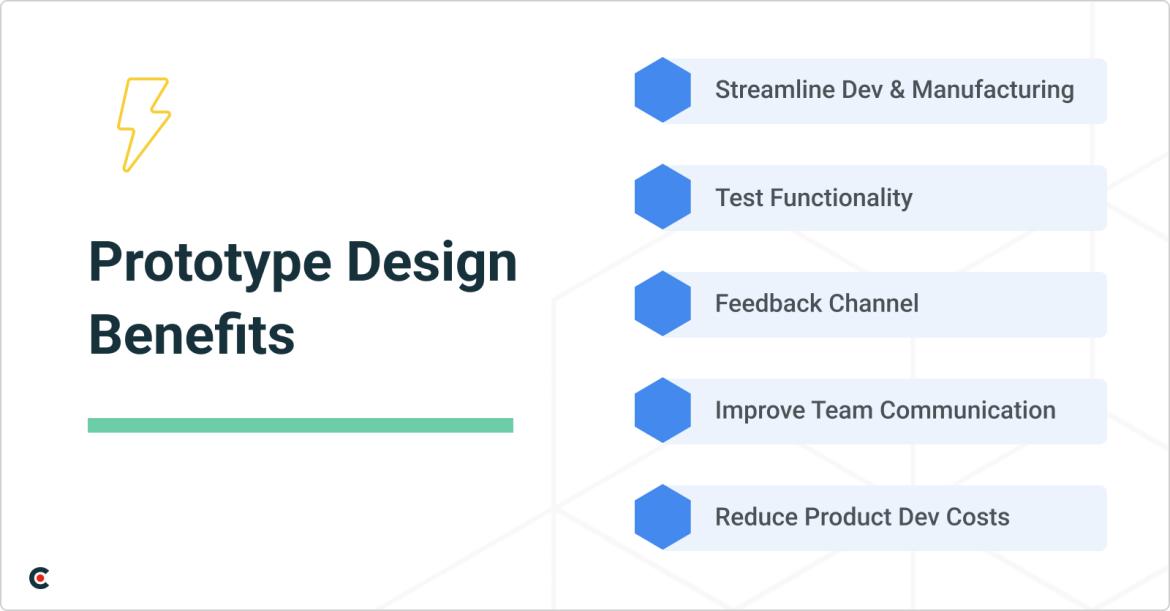 Prototype Design Benefits

Streamline Dev & Manufacturing

Test Functionality

Feedback Channel

Improve Team Communication

Reduce Product Dev Costs